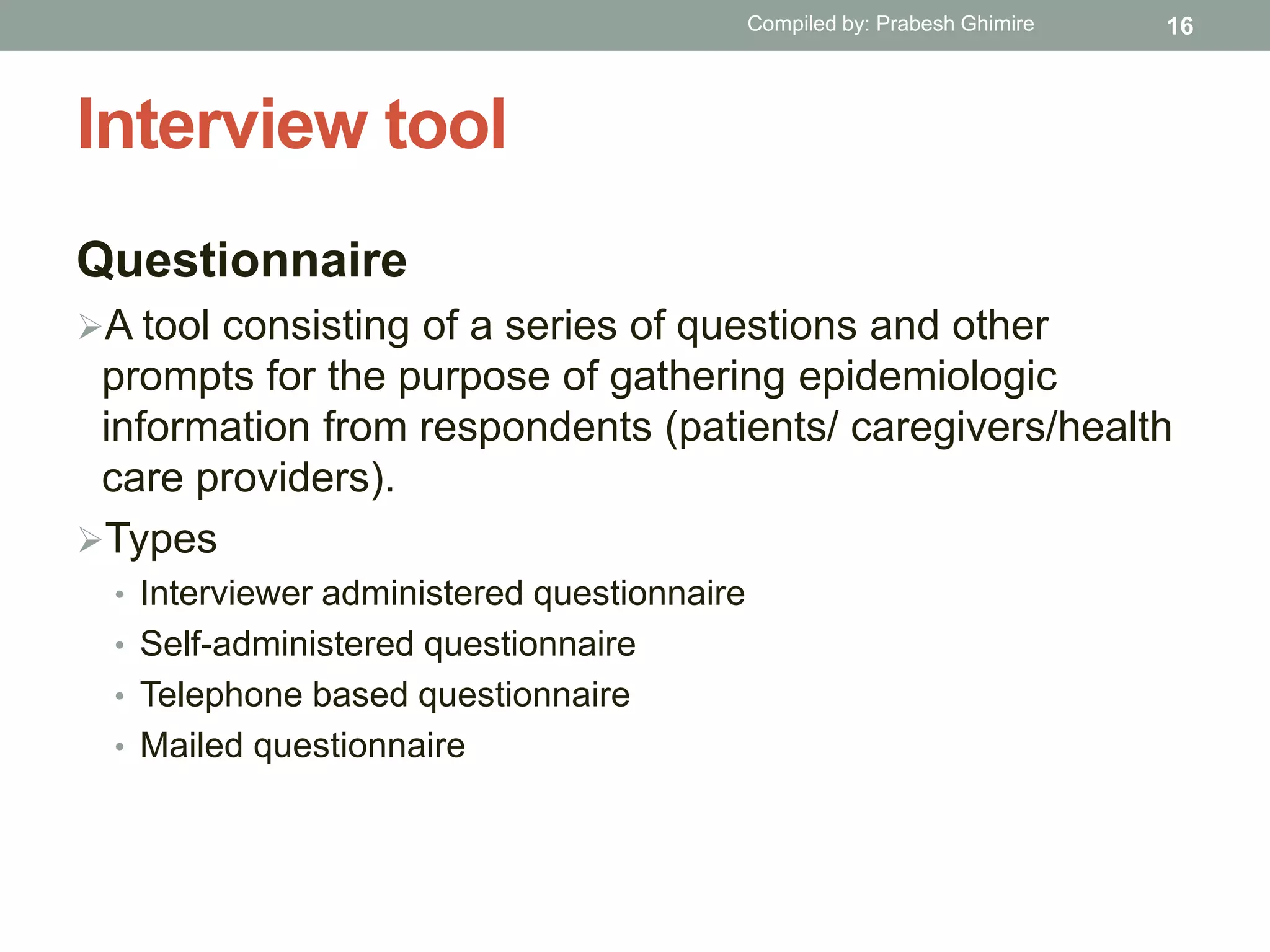 Compiled by: Prabesh Ghimire 16

Interview tool

Questionnaire

➢A tool consisting of a series of questions and other prompts for the purpose of gathering epidemiologic information from respondents (patients/ caregivers/health care providers).

➢Types

• Interviewer administered questionnaire
• Self-administered questionnaire
• Telephone based questionnaire
• Mailed questionnaire